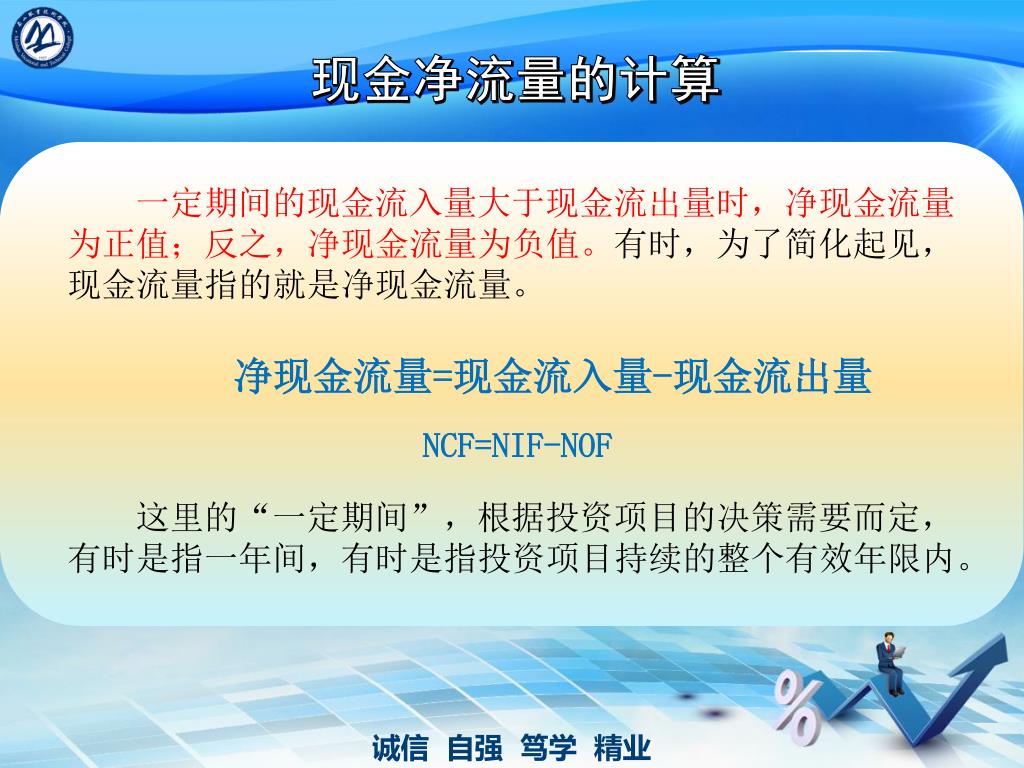 现金净流量的计算

一定期间的现金流入量大于现金流出量时，净现金流量为正值；反之，净现金流量为负值。有时，为了简化起见，现金流量指的就是净现金流量。

净现金流量=现金流入量-现金流出量

NCF=NIF-NOF

这里的“一定期间”，根据投资项目的决策需要而定，有时是指一年间，有时是指投资项目持续的整个有效年限内。

%

诚信 自强 笃学 精业